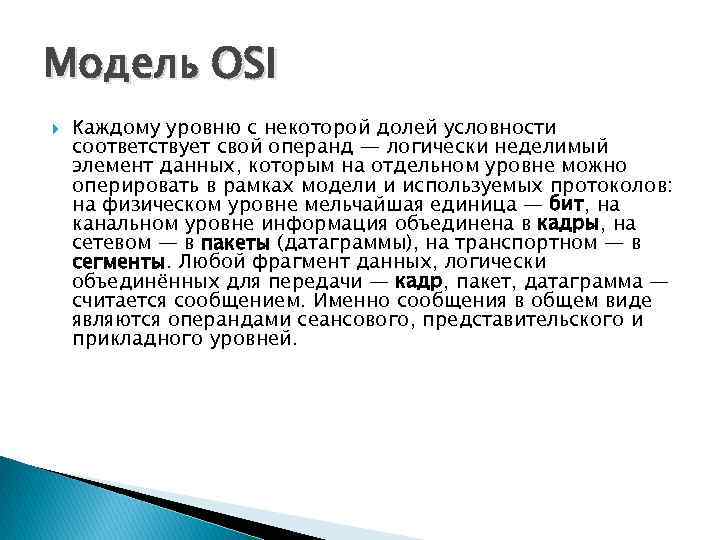 Модель OSI

Каждому уровню с некоторой долей условности соответствует свой операнд — логически неделимый элемент данных, которым на отдельном уровне можно оперировать в рамках модели и используемых протоколов: на физическом уровне мельчайшая единица — бит, на канальном уровне информация объединена в кадры, на сетевом — в пакеты (датаграммы), на транспортном — в сегменты. Любой фрагмент данных, логически объединённых для передачи — кадр, пакет, датаграмма — считается сообщением. Именно сообщения в общем виде являются операндами сеансового, представительского и прикладного уровней.